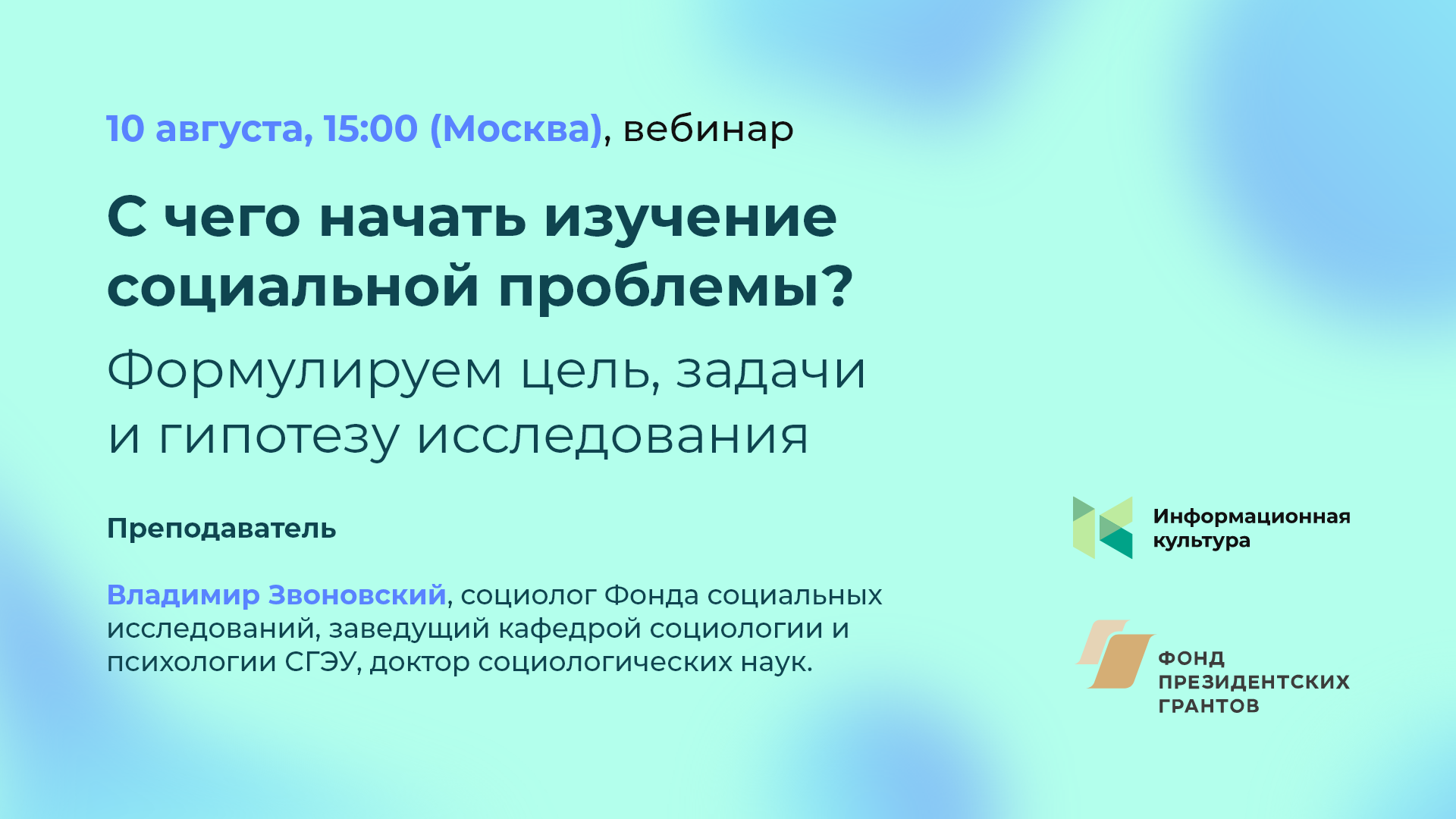 10 августа, 15:00 (Москва), вебинар

С чего начать изучение социальной проблемы?

Формулируем цель, задачи и гипотезу исследования

Преподаватель

Владимир Звоновский, социолог Фонда социальных исследований, заведущий кафедрой социологии и психологии СГЭУ, доктор социологических наук.

Информационная культура

ФОНД ПРЕЗИДЕНТСКИХ ГРАНТОВ